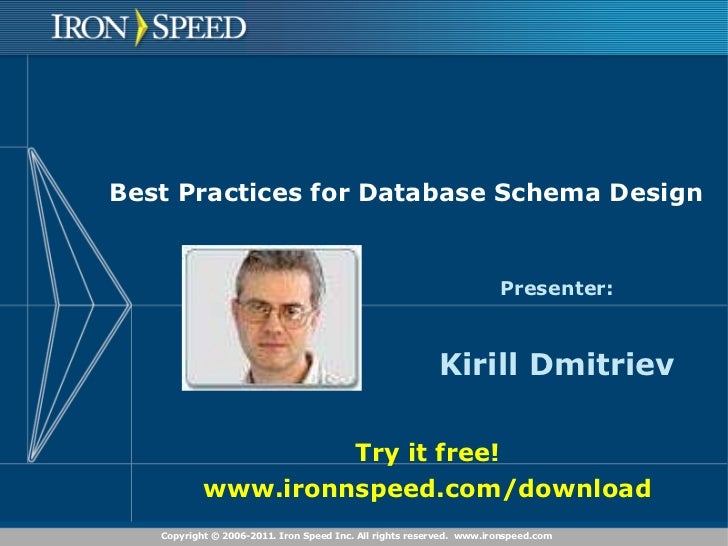 IRON SPEED

Best Practices for Database Schema Design

Presenter:

Kirill Dmitriev

Try it free!

www.ironnspeed.com/download

Copyright © 2006-2011. Iron Speed Inc. All rights reserved. www.ironspeed.com